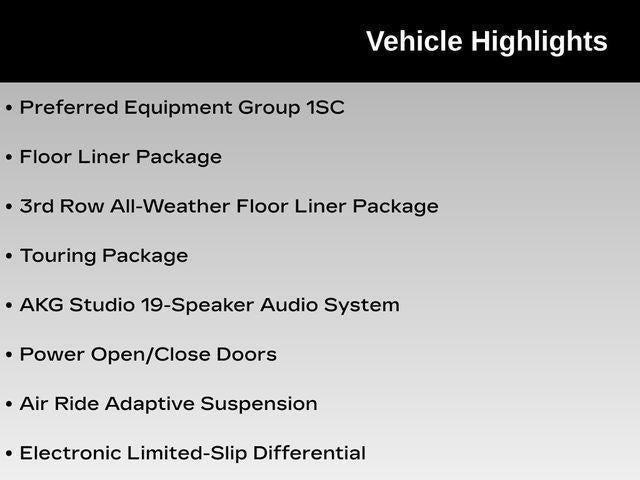 Vehicle Highlights

• Preferred Equipment Group 1SC

• Floor Liner Package

• 3rd Row All-Weather Floor Liner Package

• Touring Package

• AKG Studio 19-Speaker Audio System

• Power Open/Close Doors

• Air Ride Adaptive Suspension

• Electronic Limited-Slip Differential